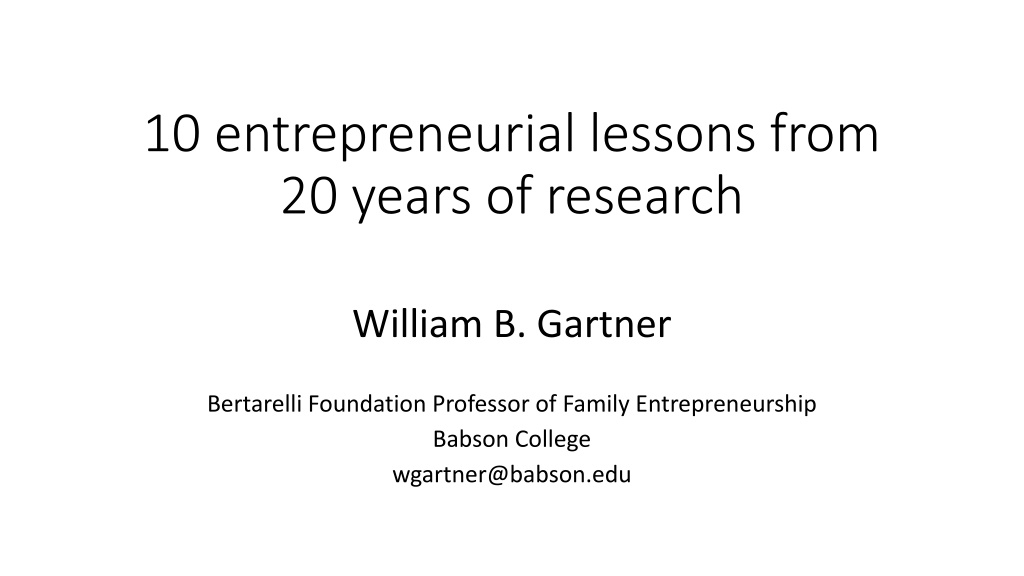 10 entrepreneurial lessons from 20 years of research

William B. Gartner

Bertarelli Foundation Professor of Family Entrepreneurship
Babson College
wgartner@babson.edu